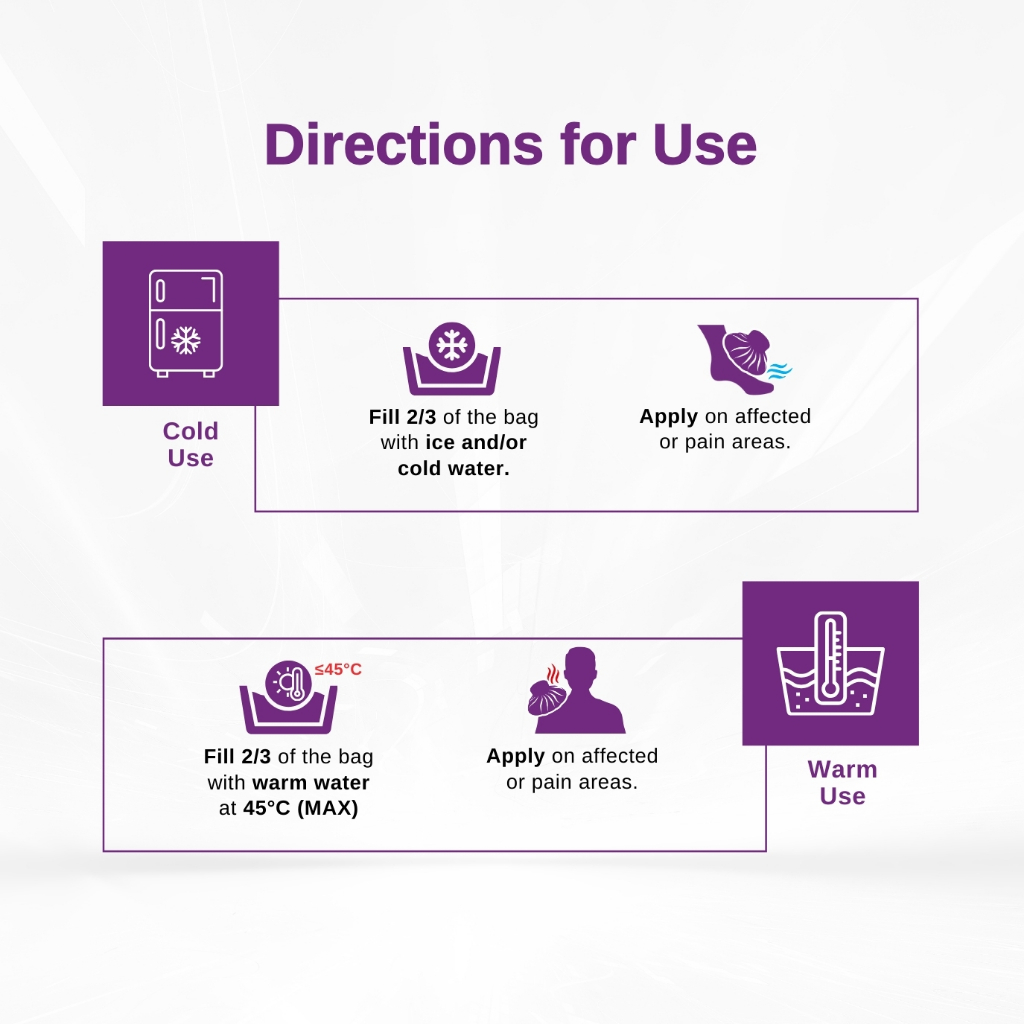 Directions for Use

Cold Use

Fill 2/3 of the bag with ice and/or cold water.

Apply on affected or pain areas.

≤45°C

Fill 2/3 of the bag with warm water at 45°C (MAX)

Apply on affected or pain areas.

Warm Use